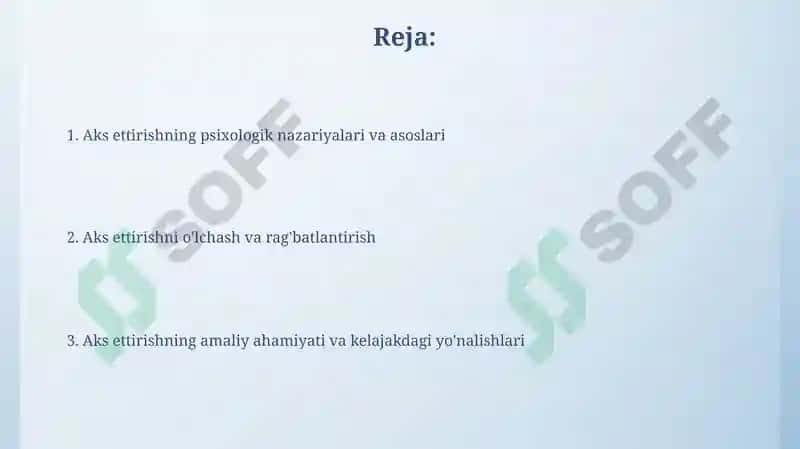 Reja:

1. Aks ettirishning psixologik nazariyalari va asoslari

2. Aks ettirishni o'lchash va rag'batlantirish

3. Aks ettirishning amaliy ahamiyati va kelajakdagi yo'nalishlari

SOFF

SOFF